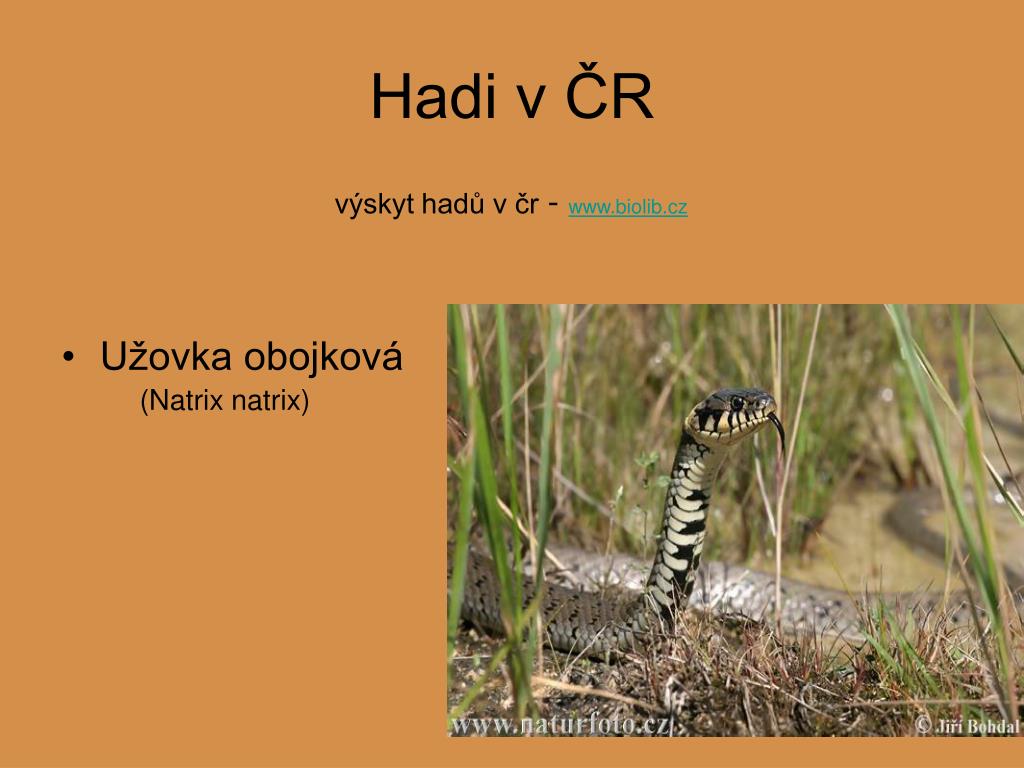 Hadi v ČR

výskyt hadů v čr - www.biolib.cz

• Užovka obojková
(Natrix natrix)

www.naturfoto.cz © Jiří Bohdal